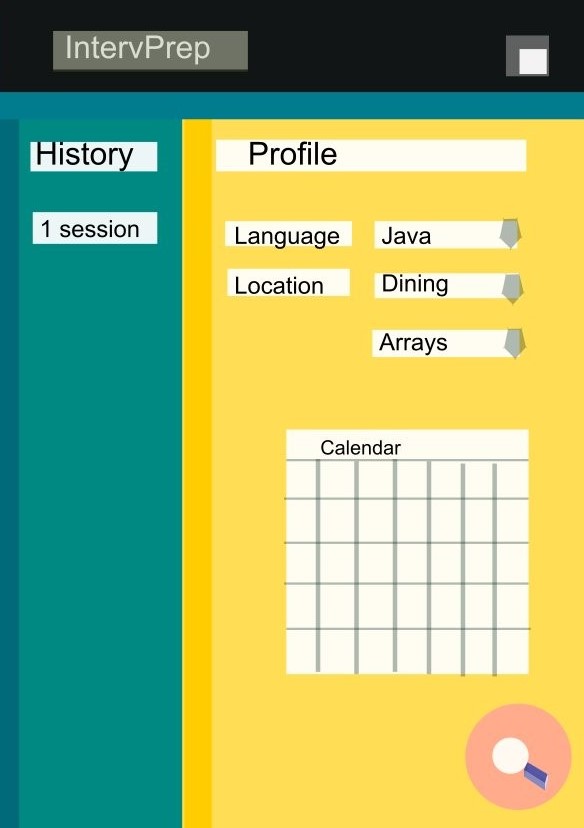 IntervPrep

History

1 session

Profile

Language

Java

Location

Dining

Arrays

Calendar